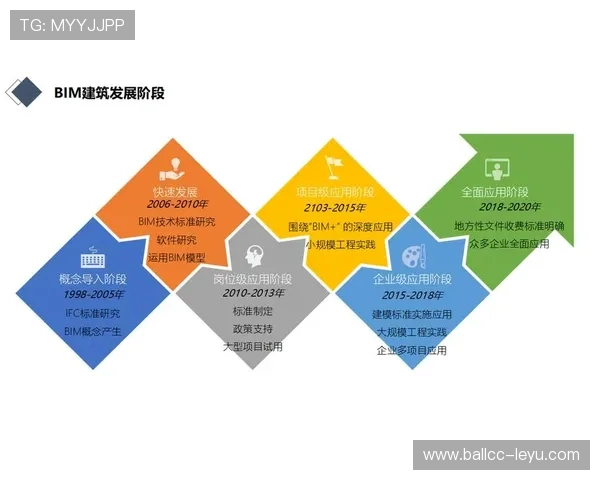 TG: MYYJJPP

BIM建筑发展阶段

概念导入阶段
1998-2005年
IFC标准研究
BIM概念产生

快速发展
2006-2010年
BIM技术标准研究
软件研究
运用BIM模型

岗位级应用阶段
2010-2013年
标准制定
政策支持
大型项目试用

项目级应用阶段
2103-2015年
围绕"BIM+"的深度应用
小规模工程实践

企业级应用阶段
2015-2018年
建模标准实施应用
大规模工程实践
企业多项目应用

全面应用阶段
2018-2020年
地方性文件收费标准明确
众多企业全面应用

www.ballcc-leyu.com